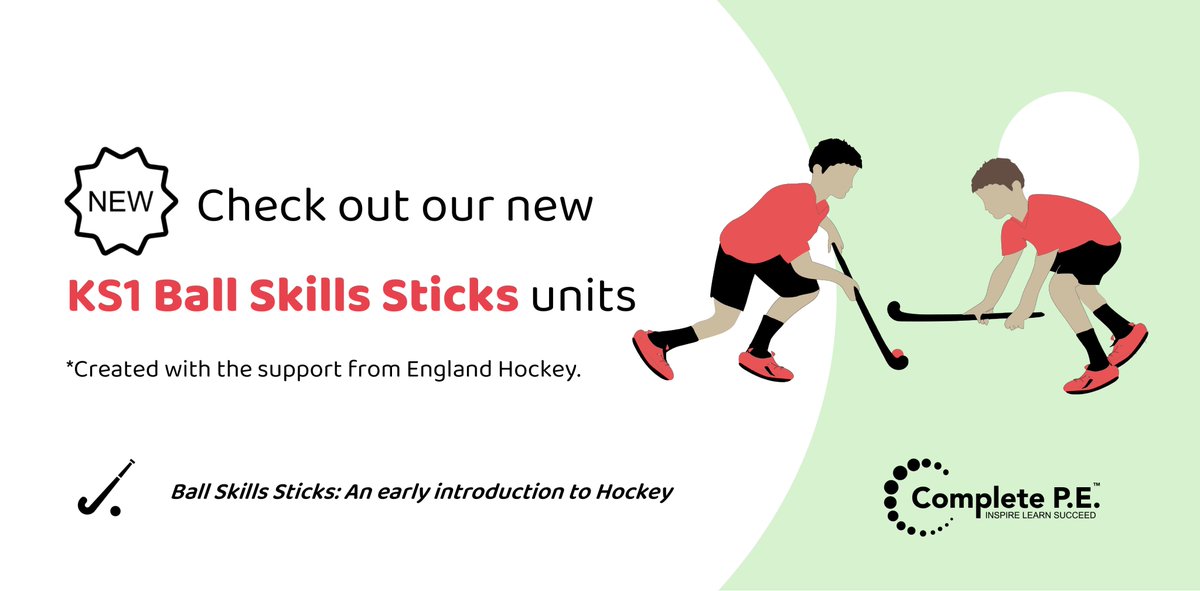 NEW Check out our new

KS1 Ball Skills Sticks units

*Created with the support from England Hockey.

Ball Skills Sticks: An early introduction to Hockey

Complete P.E.™
INSPIRE LEARN SUCCEED